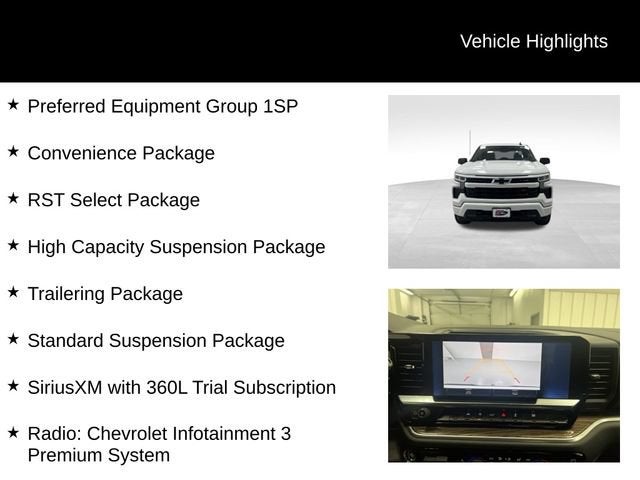 Vehicle Highlights

★ Preferred Equipment Group 1SP

★ Convenience Package

★ RST Select Package

★ High Capacity Suspension Package

★ Trailering Package

★ Standard Suspension Package

★ SiriusXM with 360L Trial Subscription

★ Radio: Chevrolet Infotainment 3 Premium System